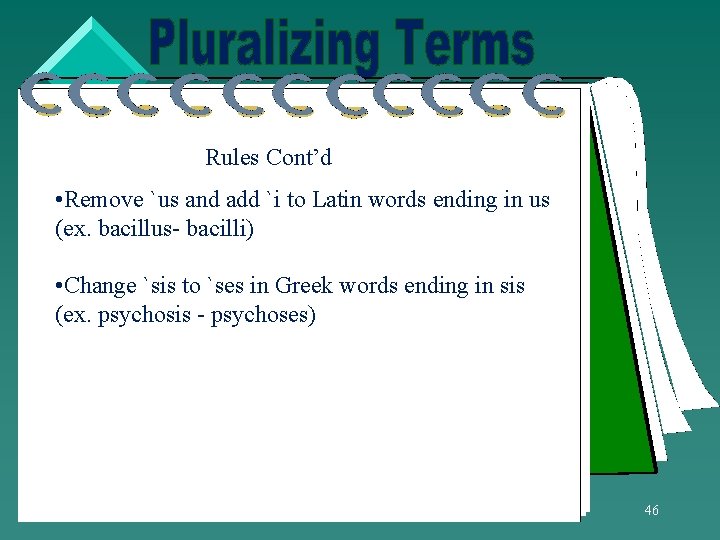 Pluralizing Terms

Rules Cont’d

•Remove `us and add `i to Latin words ending in us (ex. bacillus- bacilli)

•Change `sis to `ses in Greek words ending in sis (ex. psychosis - psychoses)

46